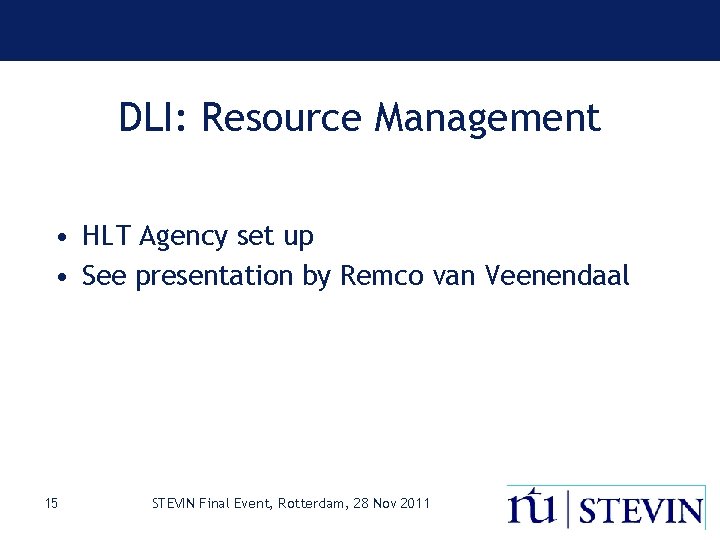 DLI: Resource Management

• HLT Agency set up
• See presentation by Remco van Veenendaal

15

STEVIN Final Event, Rotterdam, 28 Nov 2011

ntu | STEVIN